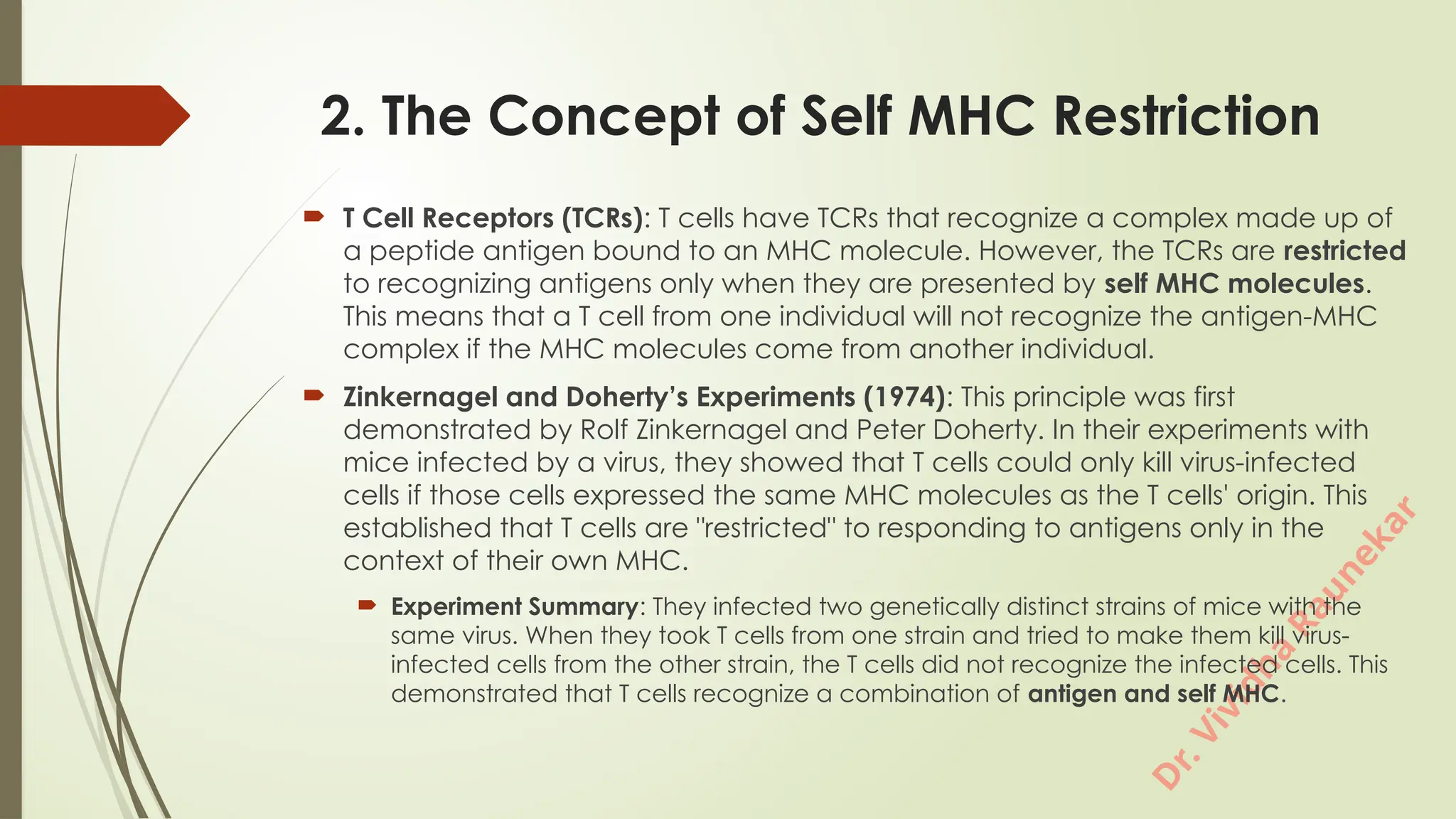 2. The Concept of Self MHC Restriction

T Cell Receptors (TCRs): T cells have TCRs that recognize a complex made up of a peptide antigen bound to an MHC molecule. However, the TCRs are restricted to recognizing antigens only when they are presented by self MHC molecules. This means that a T cell from one individual will not recognize the antigen-MHC complex if the MHC molecules come from another individual.

Zinkernagel and Doherty's Experiments (1974): This principle was first demonstrated by Rolf Zinkernagel and Peter Doherty. In their experiments with mice infected by a virus, they showed that T cells could only kill virus-infected cells if those cells expressed the same MHC molecules as the T cells' origin. This established that T cells are "restricted" to responding to antigens only in the context of their own MHC.

Experiment Summary: They infected two genetically distinct strains of mice with the same virus. When they took T cells from one strain and tried to make them kill virus-infected cells from the other strain, the T cells did not recognize the infected cells. This demonstrated that T cells recognize a combination of antigen and self MHC.

Dr. Vividha Raunekar